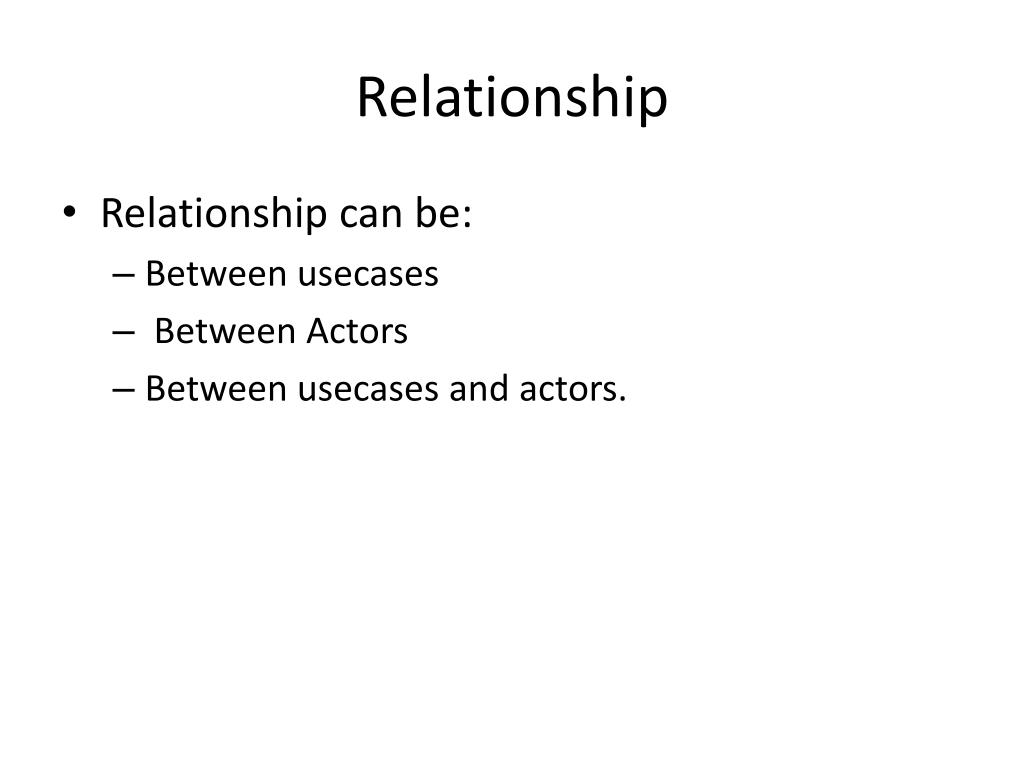 Relationship

• Relationship can be:
– Between usecases
– Between Actors
– Between usecases and actors.